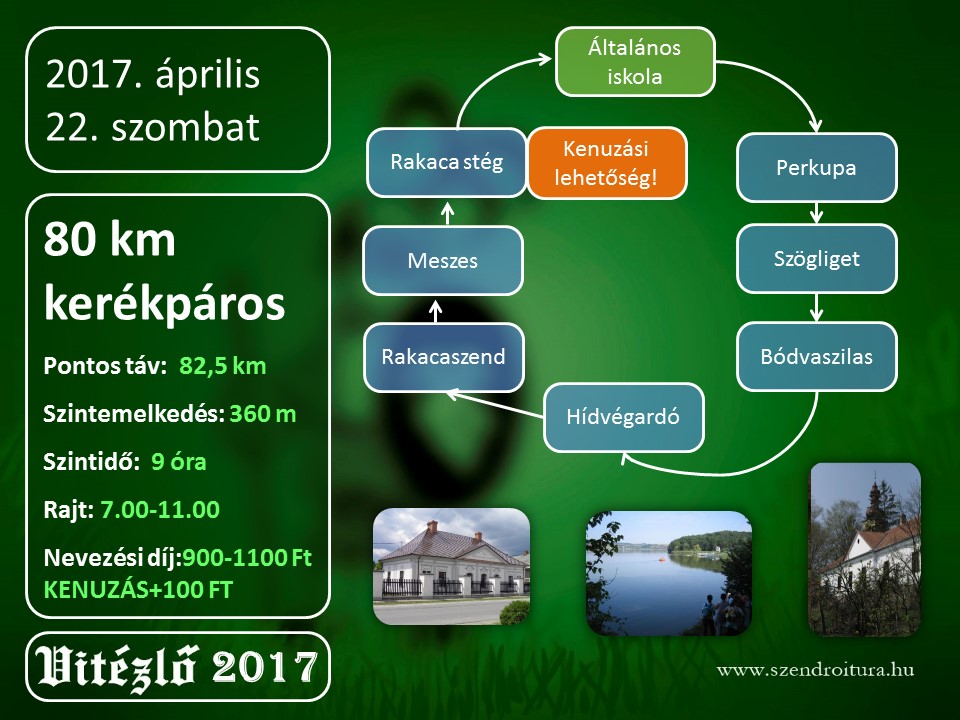 2017. április
22. szombat

80 km
kerékpáros

Pontos táv: 82,5 km

Szintemelkedés: 360 m

Szintidő: 9 óra

Rajt: 7.00-11.00

Nevezési díj:900-1100 Ft
KENUZÁS+100 FT

Vitézlő 2017

Általános iskola

Perkupa

Szögliget

Bódvaszilas

Hídvégardó

Rakacaszend

Meszes

Rakaca stég

Kenuzási lehetőség!

www.szendroitura.hu